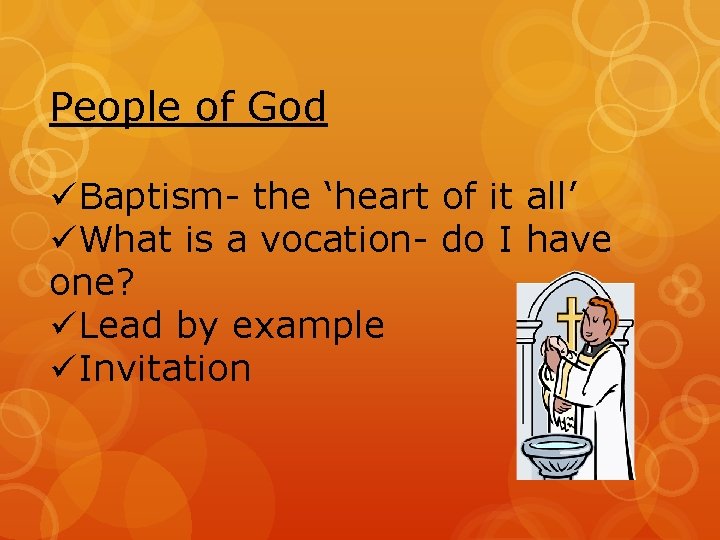 People of God

✓Baptism- the ‘heart of it all’
✓What is a vocation- do I have one?
✓Lead by example
✓Invitation